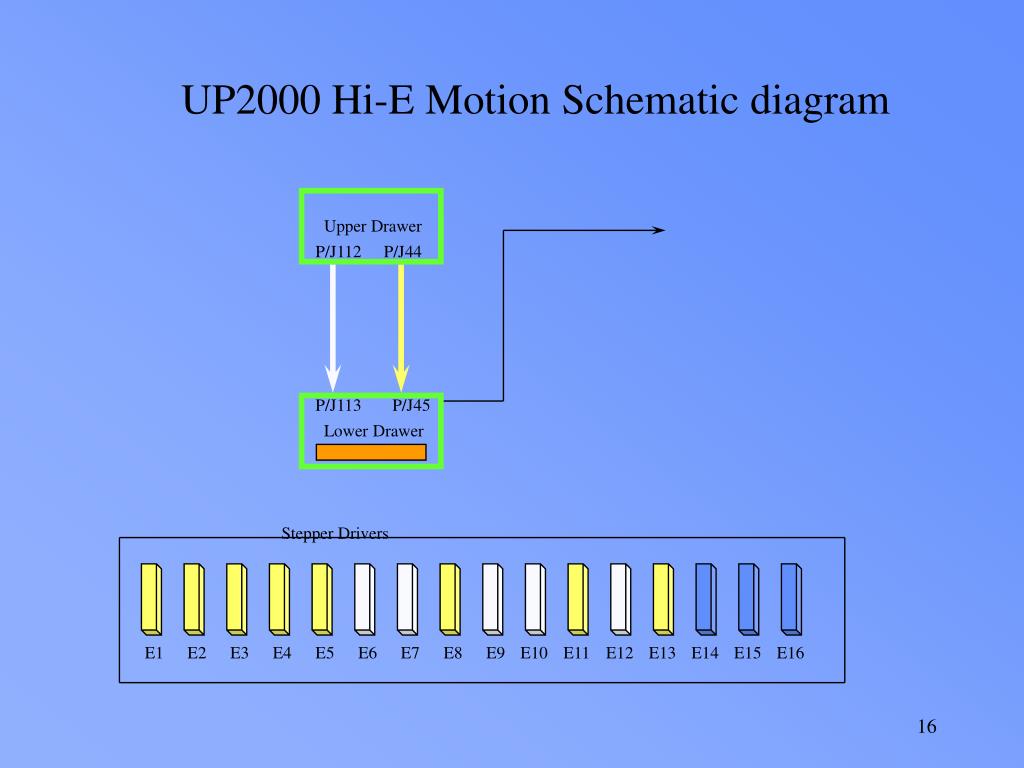 UP2000 Hi-E Motion Schematic diagram

Upper Drawer
P/J112 P/J44

P/J113 P/J45
Lower Drawer

Stepper Drivers

E1 E2 E3 E4 E5 E6 E7 E8 E9 E10 E11 E12 E13 E14 E15 E16

16